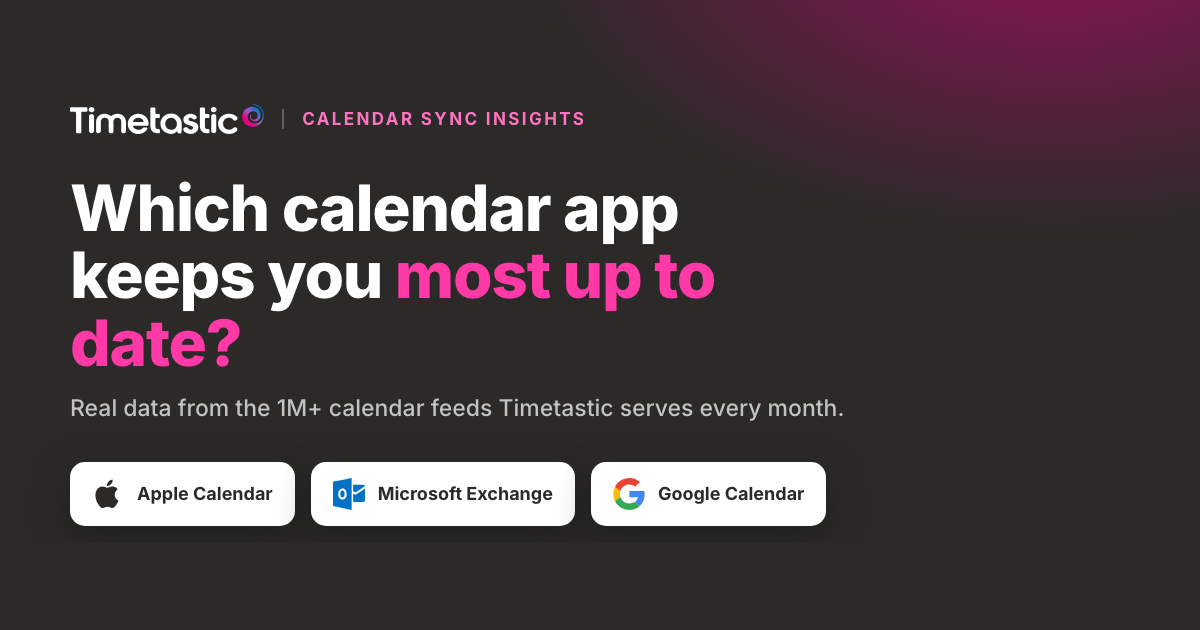 Timetastic | CALENDAR SYNC INSIGHTS

Which calendar app keeps you most up to date?

Real data from the 1M+ calendar feeds Timetastic serves every month.

Apple Calendar

Microsoft Exchange

Google Calendar